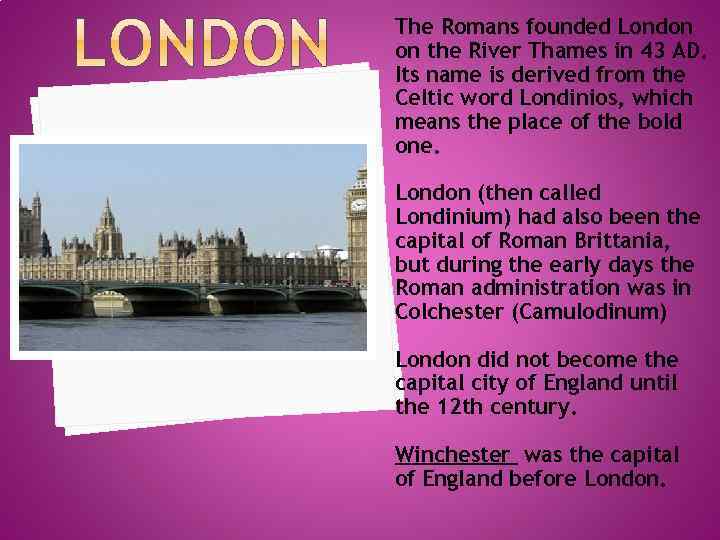 LONDON

The Romans founded London on the River Thames in 43 AD. Its name is derived from the Celtic word Londinios, which means the place of the bold one.

London (then called Londinium) had also been the capital of Roman Brittania, but during the early days the Roman administration was in Colchester (Camulodinum)

London did not become the capital city of England until the 12th century.

Winchester was the capital of England before London.